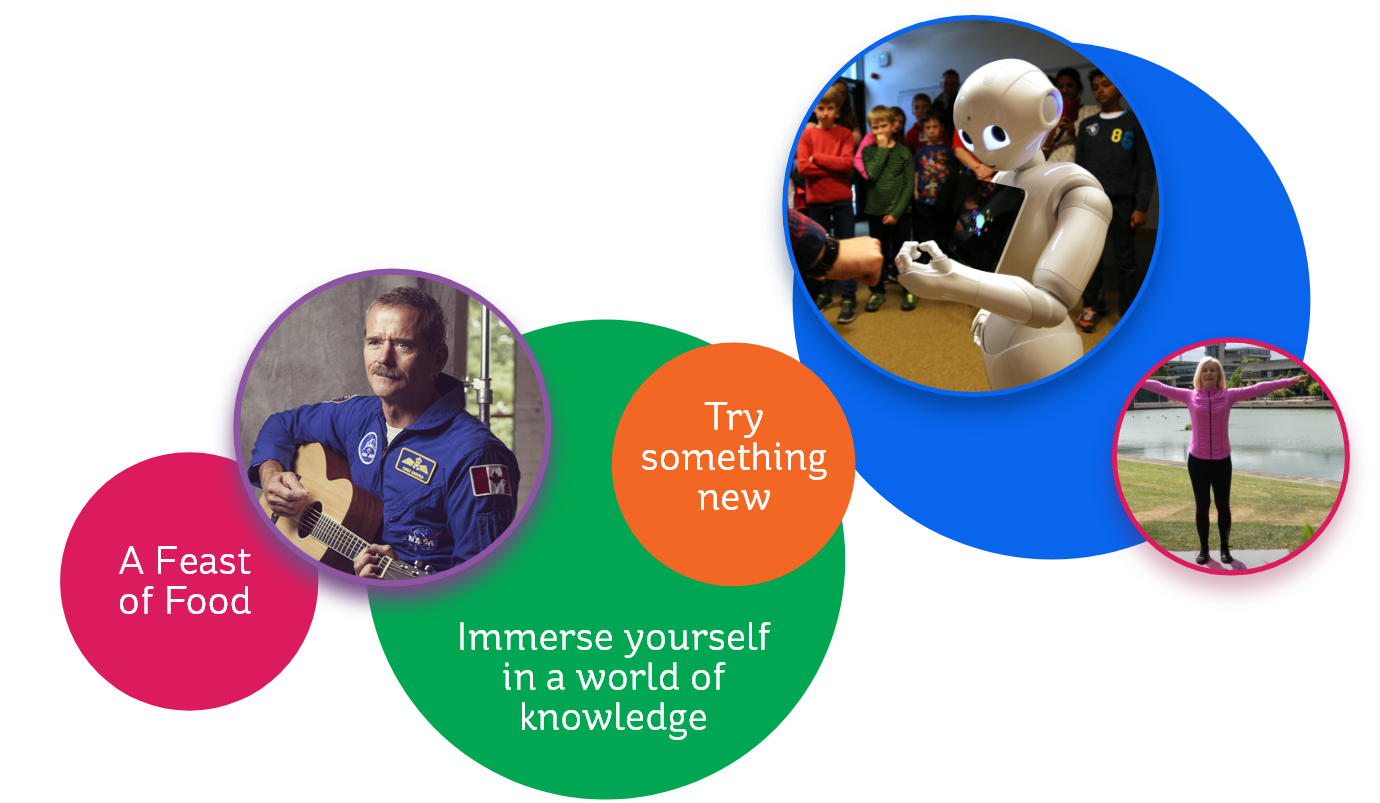 A Feast of Food

Try something new

Immerse yourself in a world of knowledge